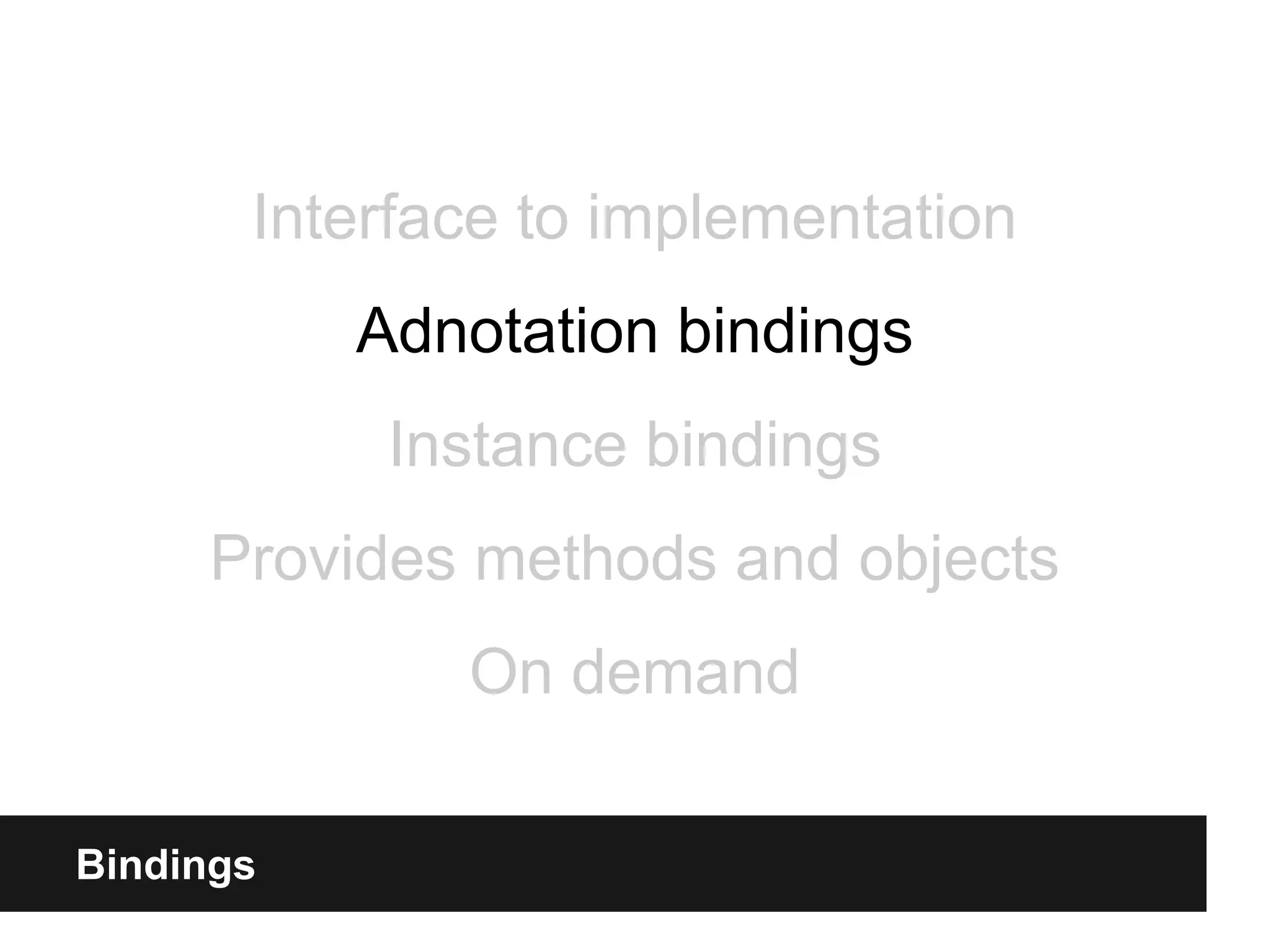 Interface to implementation

Adnotation bindings

Instance bindings

Provides methods and objects

On demand

Bindings